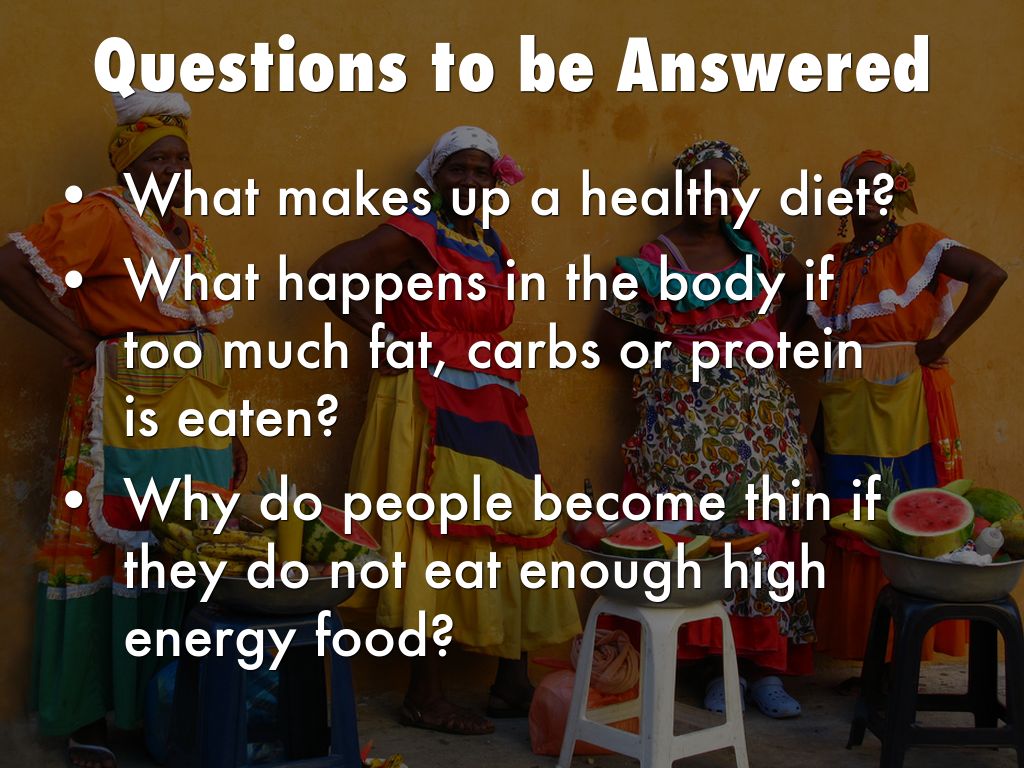 Questions to be Answered

• What makes up a healthy diet?
• What happens in the body if too much fat, carbs or protein is eaten?
• Why do people become thin if they do not eat enough high energy food?